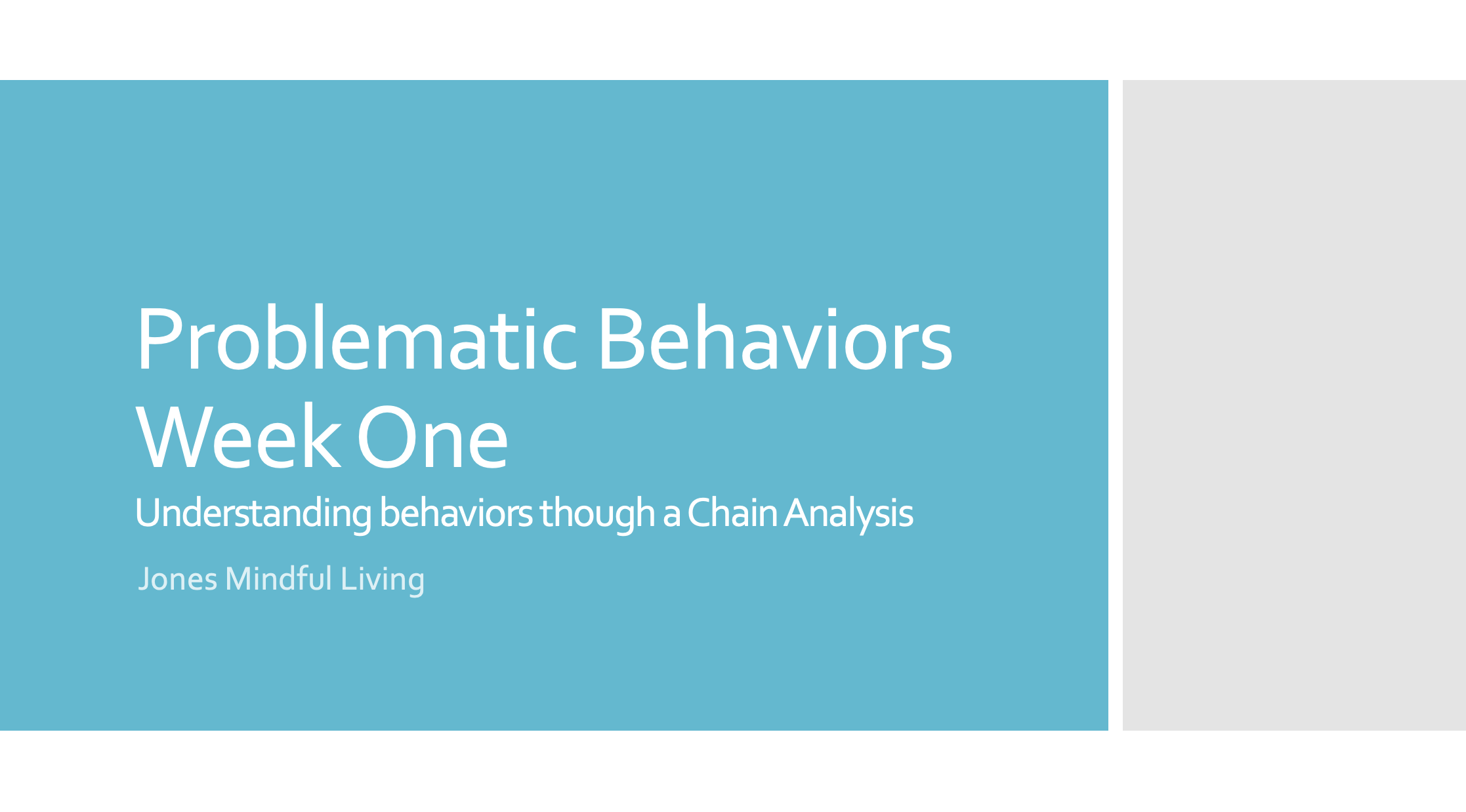 Problematic Behaviors Week One
Understanding behaviors though a Chain Analysis

Jones Mindful Living